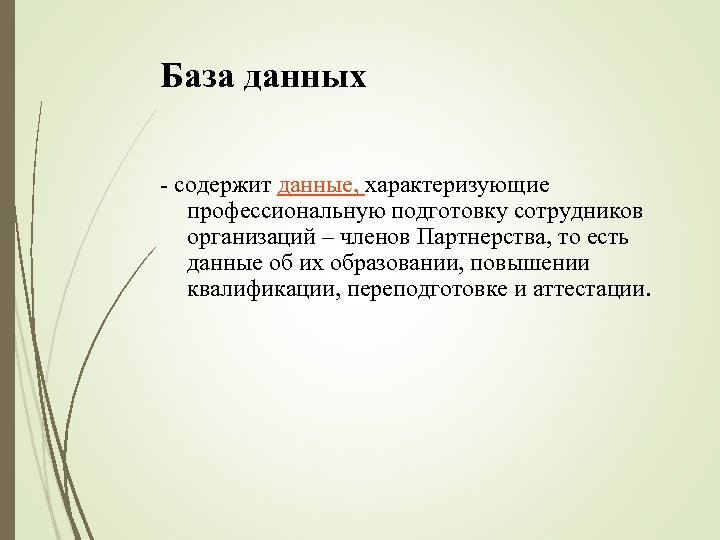 База данных

- содержит данные, характеризующие профессиональную подготовку сотрудников организаций – членов Партнерства, то есть данные об их образовании, повышении квалификации, переподготовке и аттестации.